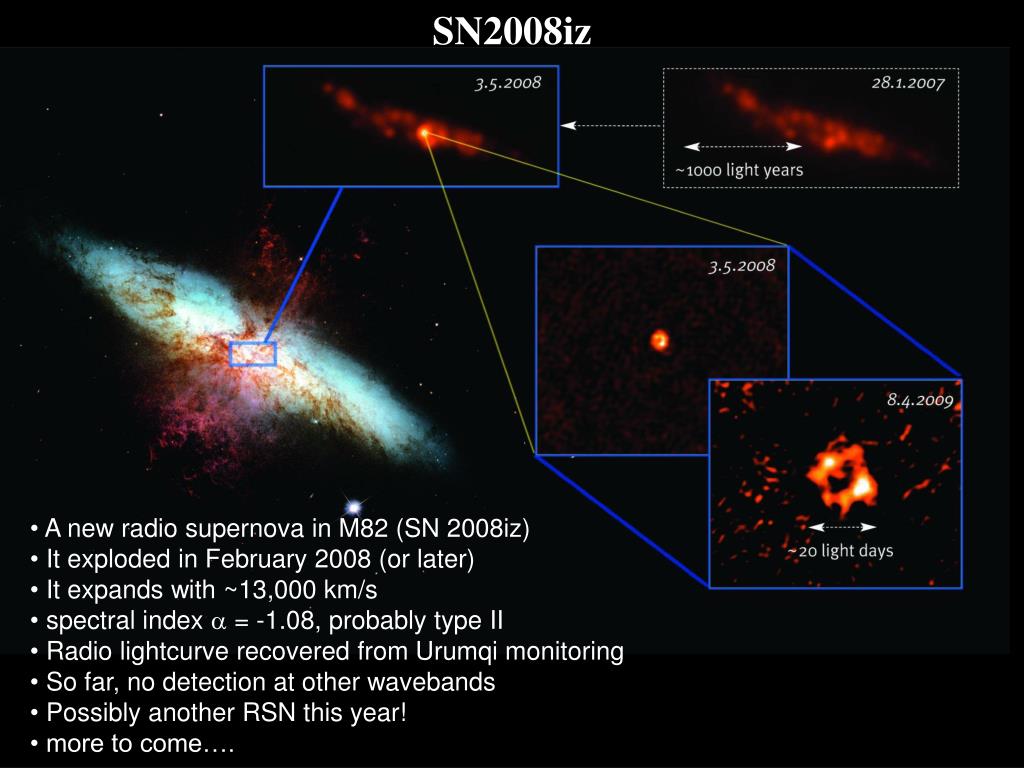 SN2008iz

3.5.2008

28.1.2007

~1000 light years

3.5.2008

8.4.2009

~20 light days

• A new radio supernova in M82 (SN 2008iz)
• It exploded in February 2008 (or later)
• It expands with ~13,000 km/s
• spectral index $\alpha$ = -1.08, probably type II
• Radio lightcurve recovered from Urumqi monitoring
• So far, no detection at other wavebands
• Possibly another RSN this year!
• more to come….